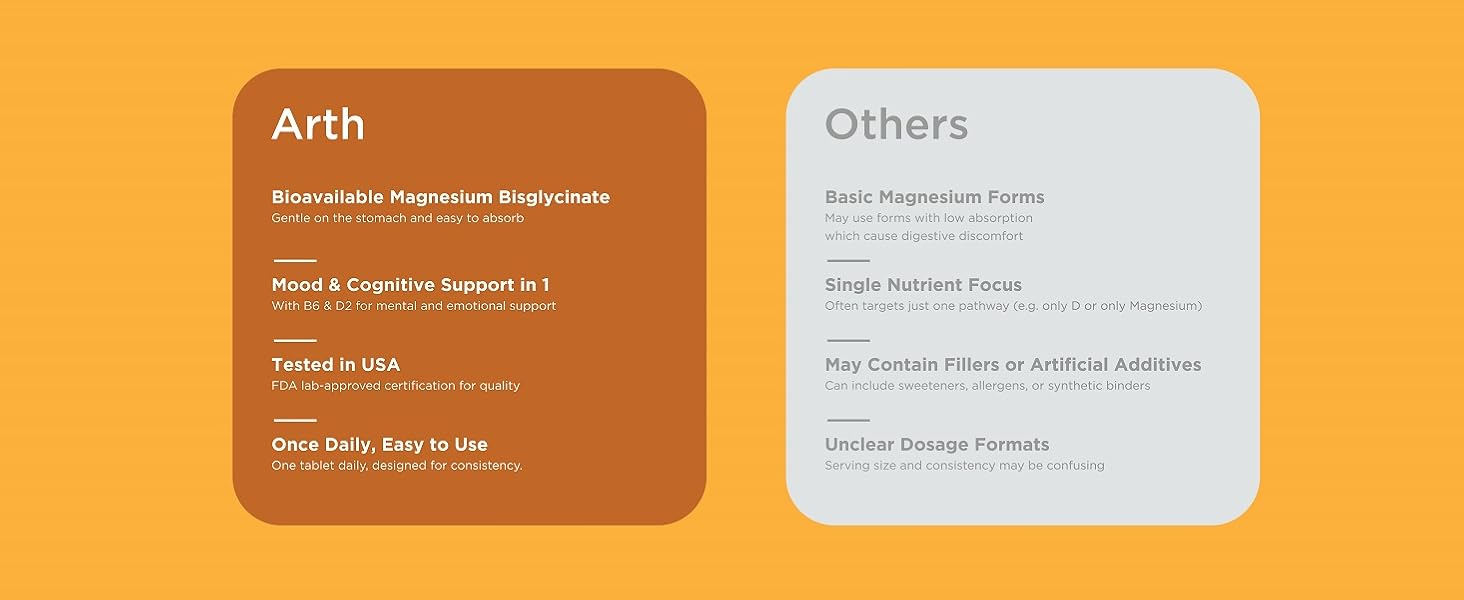 Arth

Bioavailable Magnesium Bisglycinate
Gentle on the stomach and easy to absorb

Mood & Cognitive Support in 1
With B6 & D2 for mental and emotional support

Tested in USA
FDA lab-approved certification for quality

Once Daily, Easy to Use
One tablet daily, designed for consistency.

Others

Basic Magnesium Forms
May use forms with low absorption which cause digestive discomfort

Single Nutrient Focus
Often targets just one pathway (e.g. only D or only Magnesium)

May Contain Fillers or Artificial Additives
Can include sweeteners, allergens, or synthetic binders

Unclear Dosage Formats
Serving size and consistency may be confusing